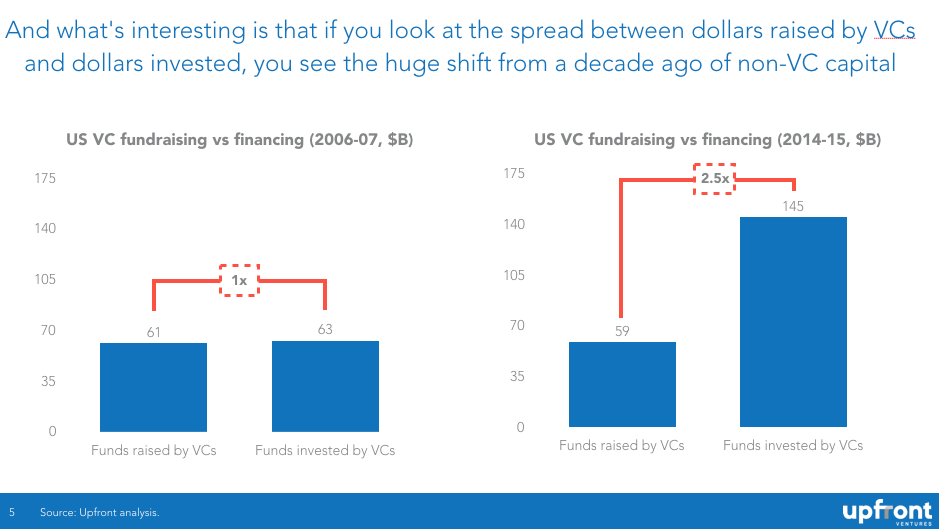 And what's interesting is that if you look at the spread between dollars raised by VCs and dollars invested, you see the huge shift from a decade ago of non-VC capital

US VC fundraising vs financing (2006-07, $B)

175
140
105
70
35
0

1x

61
63

Funds raised by VCs
Funds invested by VCs

US VC fundraising vs financing (2014-15, $B)

175
140
105
70
35
0

2.5x

59
145

Funds raised by VCs
Funds invested by VCs

5 Source: Upfront analysis.

upfront VENTURES